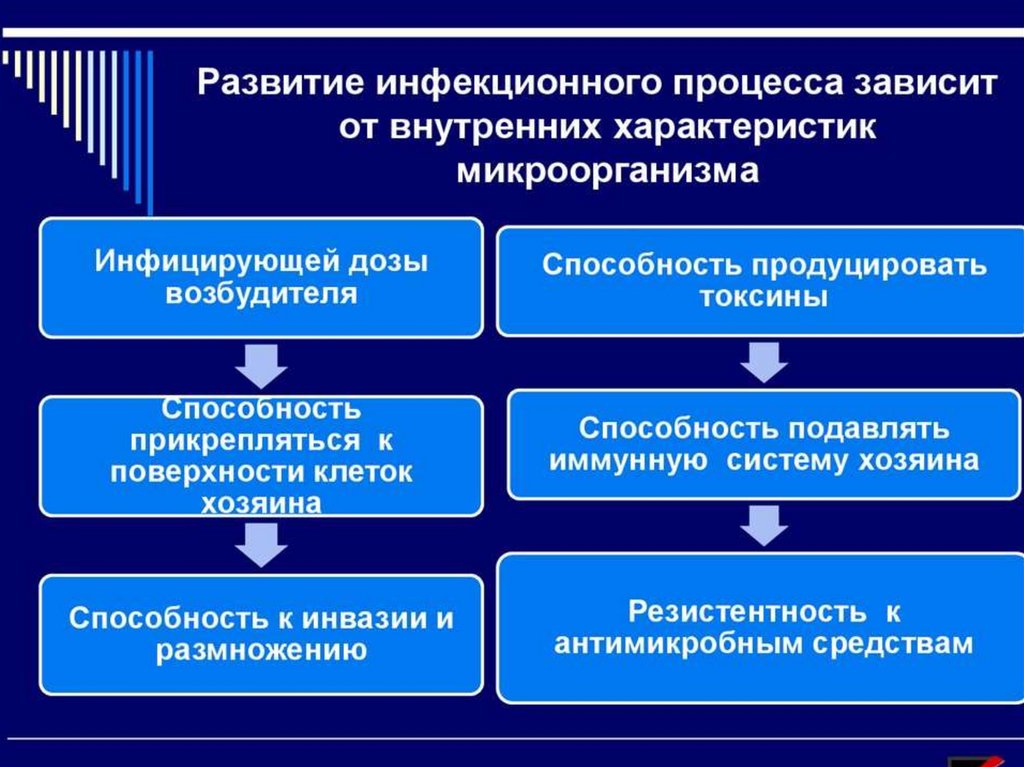 Развитие инфекционного процесса зависит от внутренних характеристик микроорганизма

Инфицирующей дозы возбудителя

Способность прикрепляться к поверхности клеток хозяина

Способность к инвазии и размножению

Способность продуцировать токсины

Способность подавлять иммунную систему хозяина

Резистентность к антимикробным средствам